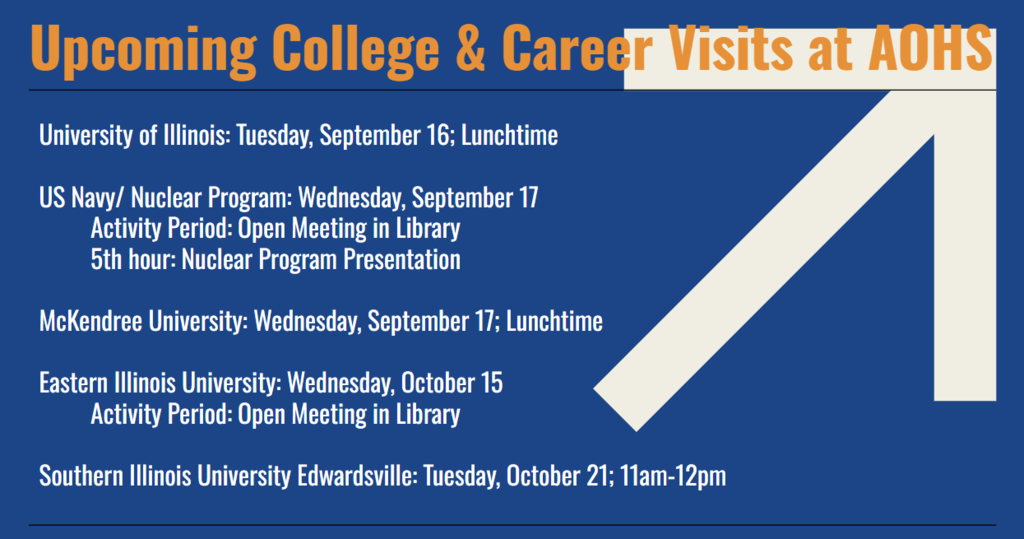 Upcoming College & Career Visits at AOHS

University of Illinois: Tuesday, September 16; Lunchtime

US Navy/ Nuclear Program: Wednesday, September 17
Activity Period: Open Meeting in Library
5th hour: Nuclear Program Presentation

McKendree University: Wednesday, September 17; Lunchtime

Eastern Illinois University: Wednesday, October 15
Activity Period: Open Meeting in Library

Southern Illinois University Edwardsville: Tuesday, October 21; 11am-12pm